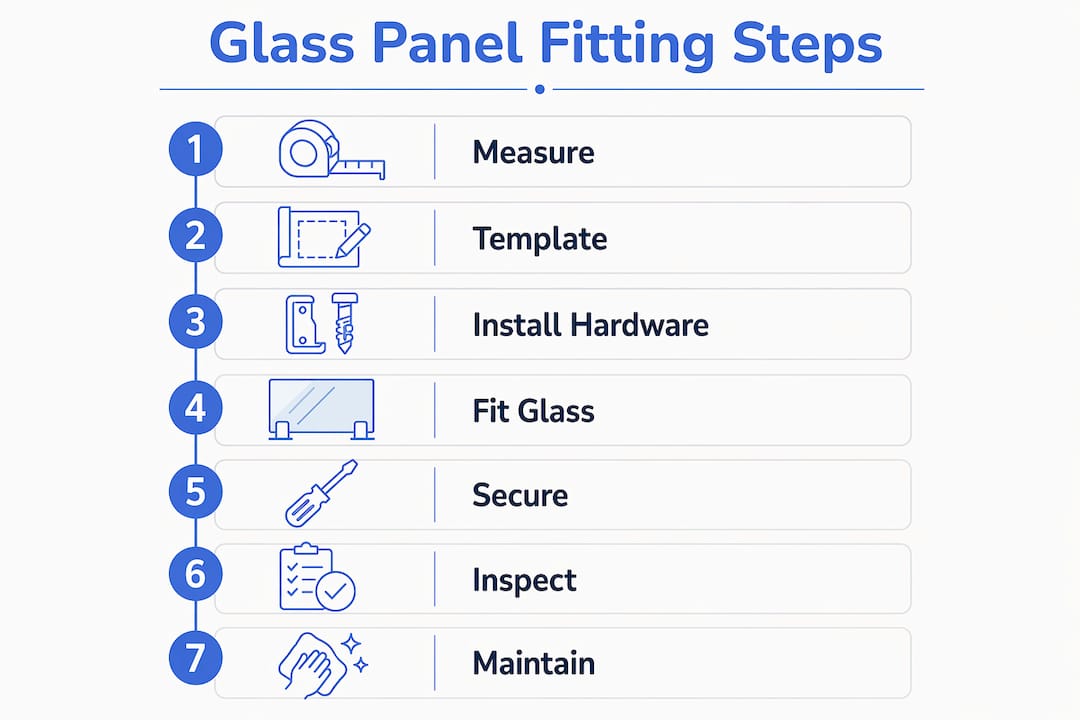 Glass Panel Fitting Steps

1 Measure

2 Template

3 Install Hardware

4 Fit Glass

5 Secure

6 Inspect

7 Maintain